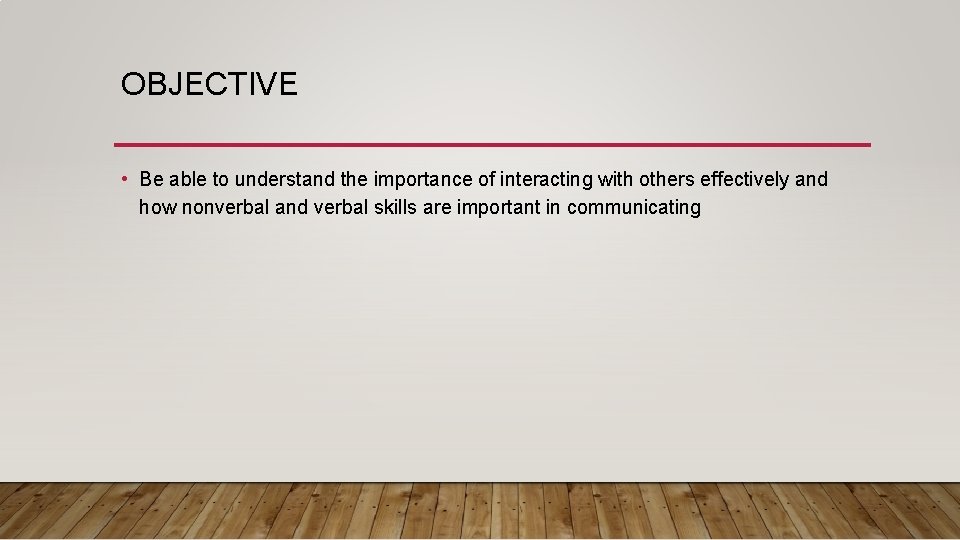 OBJECTIVE

• Be able to understand the importance of interacting with others effectively and how nonverbal and verbal skills are important in communicating